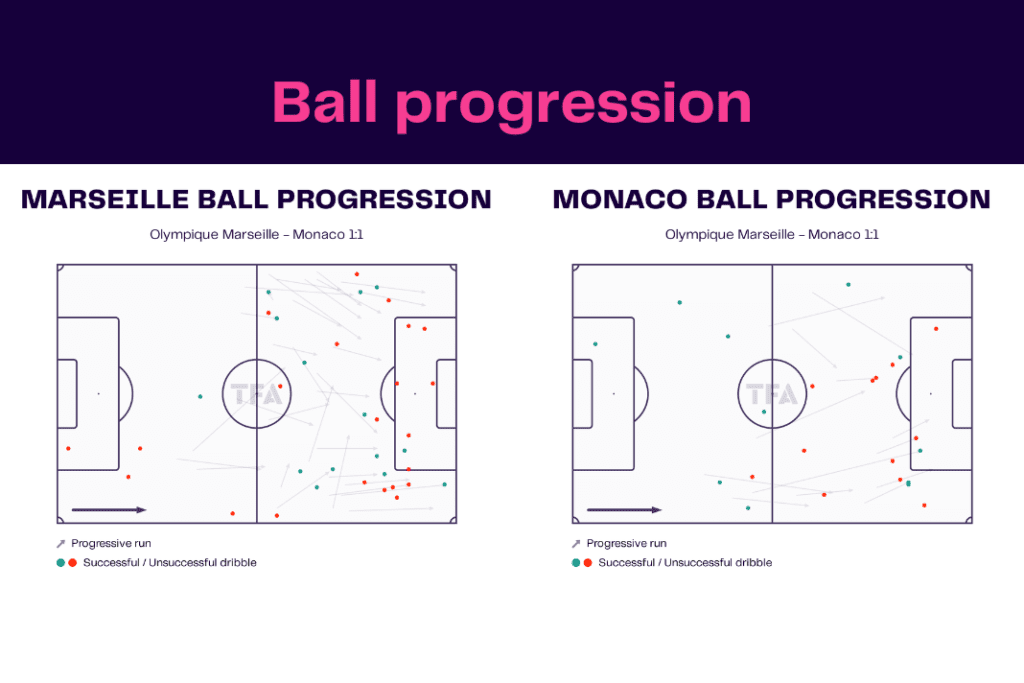 Ball progression

MARSEILLE BALL PROGRESSION

Olympique Marseille - Monaco 1:1

TFA

Progressive run

Successful / Unsuccessful dribble

MONACO BALL PROGRESSION

Olympique Marseille - Monaco 1:1

TFA

Progressive run

Successful / Unsuccessful dribble